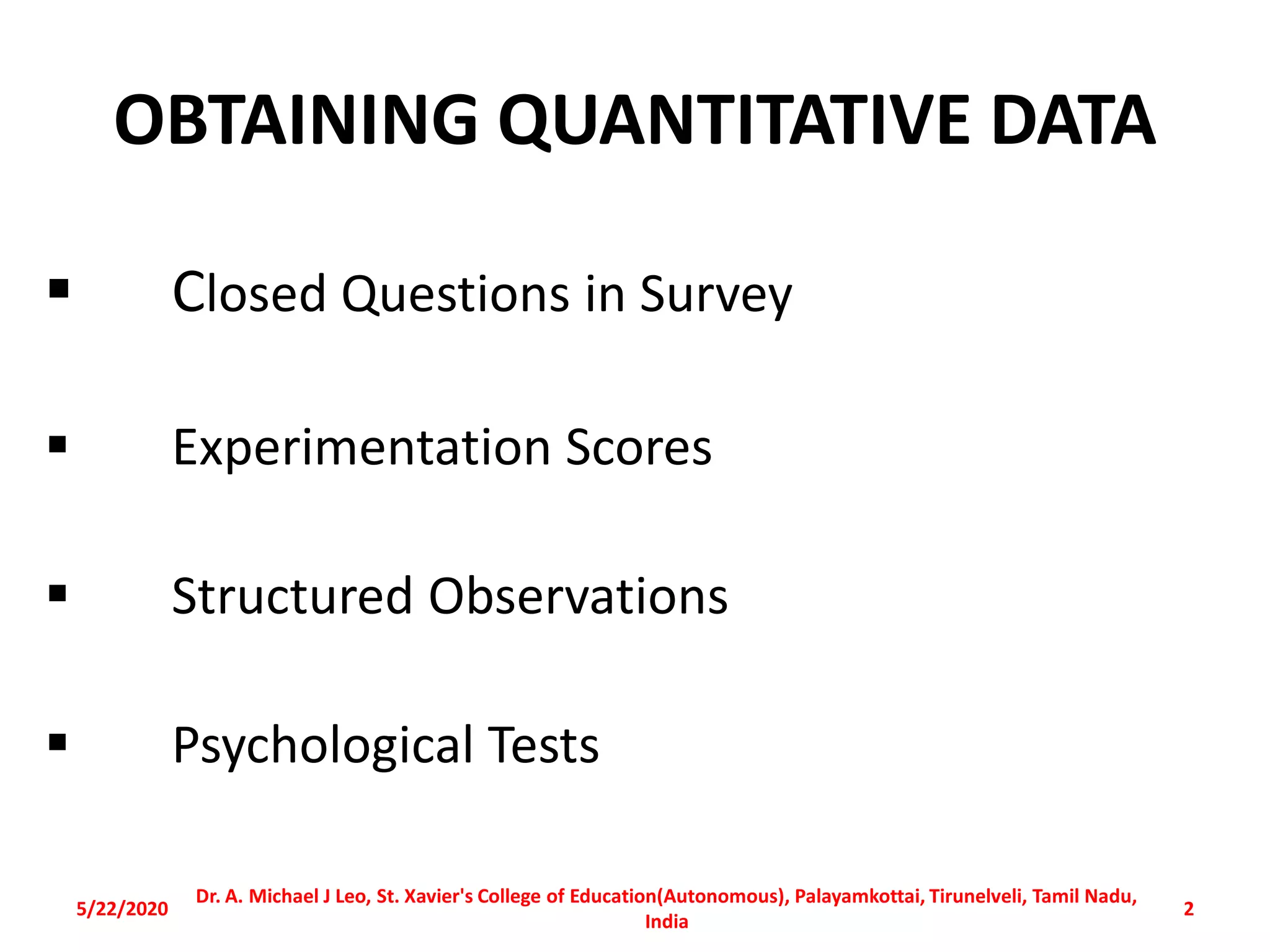 OBTAINING QUANTITATIVE DATA

▪ Closed Questions in Survey

▪ Experimentation Scores

▪ Structured Observations

▪ Psychological Tests

5/22/2020

Dr. A. Michael J Leo, St. Xavier's College of Education(Autonomous), Palayamkottai, Tirunelveli, Tamil Nadu, India

2